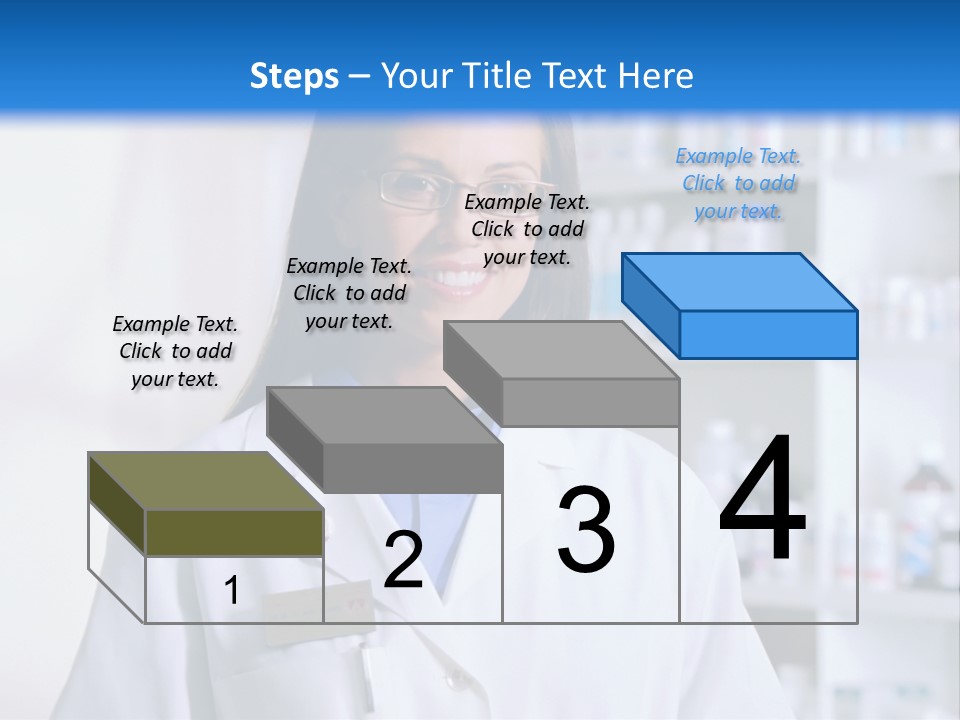 Steps – Your Title Text Here

Example Text. Click to add your text.

Example Text. Click to add your text.

Example Text. Click to add your text.

Example Text. Click to add your text.

1

2

3

4